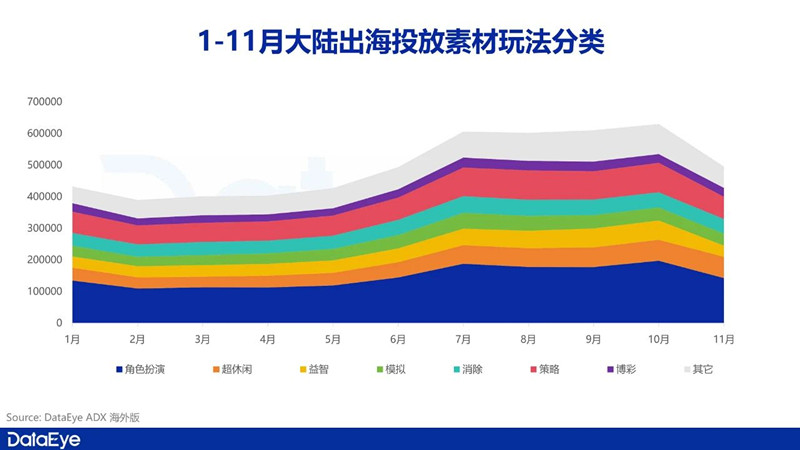 1-11月大陆出海投放素材玩法分类

700000
600000
500000
400000
300000
200000
100000
0

1月 2月 3月 4月 5月 6月 7月 8月 9月 10月 11月

角色扮演 超休闲 益智 模拟 消除 策略 博彩 其它

Source: DataEye ADX 海外版

DataEye